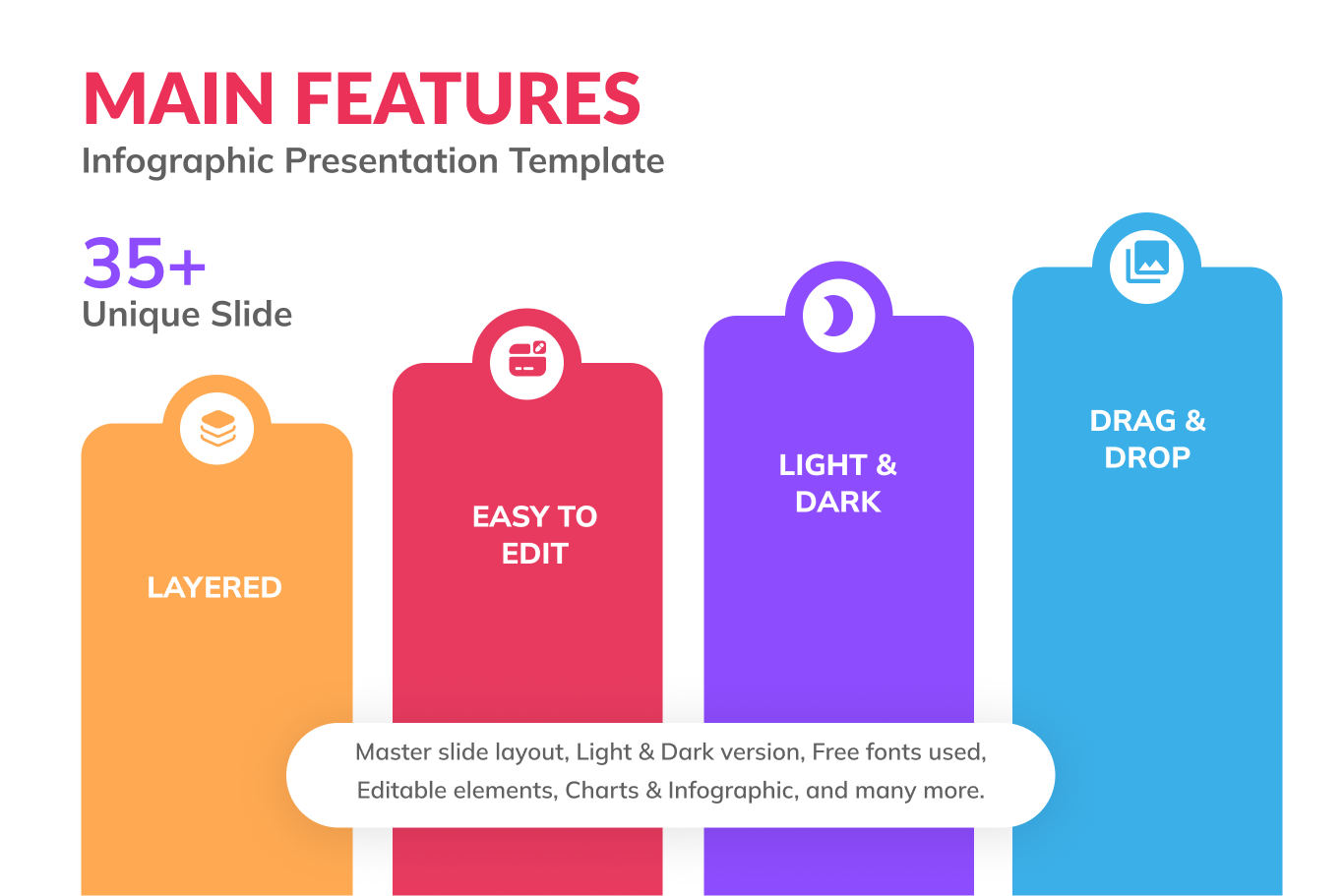 MAIN FEATURES
Infographic Presentation Template

35+
Unique Slide

LAYERED

EASY TO EDIT

LIGHT & DARK

DRAG & DROP

Master slide layout, Light & Dark version, Free fonts used, Editable elements, Charts & Infographic, and many more.